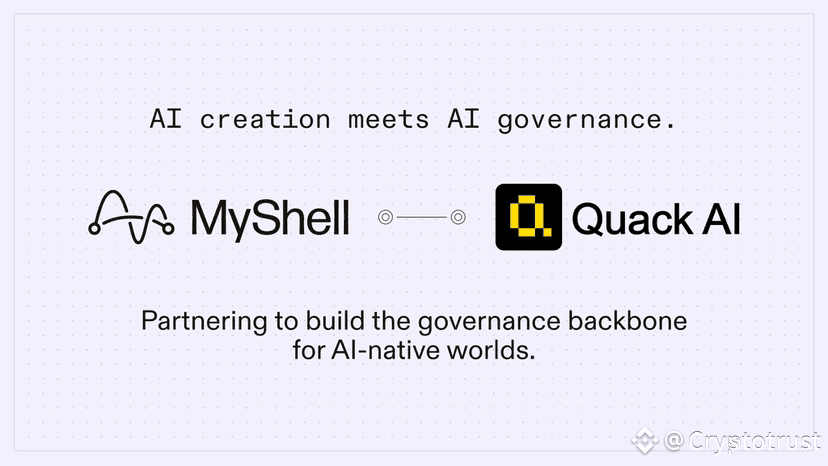 AI creation meets AI governance.

MyShell

Quack AI

Partnering to build the governance backbone for AI-native worlds.

@ Cryptotrust